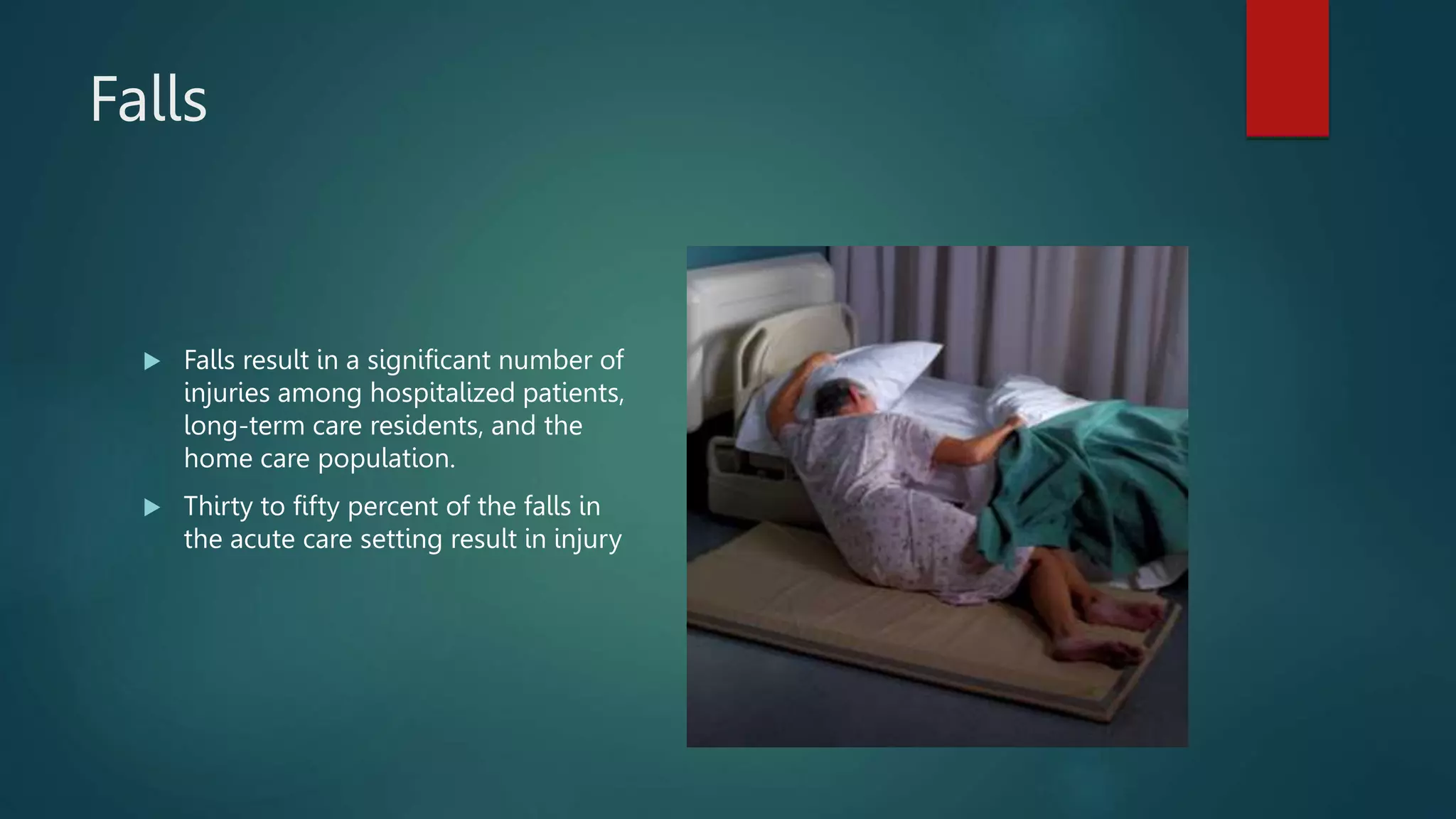 Falls

▶ Falls result in a significant number of injuries among hospitalized patients, long-term care residents, and the home care population.

▶ Thirty to fifty percent of the falls in the acute care setting result in injury